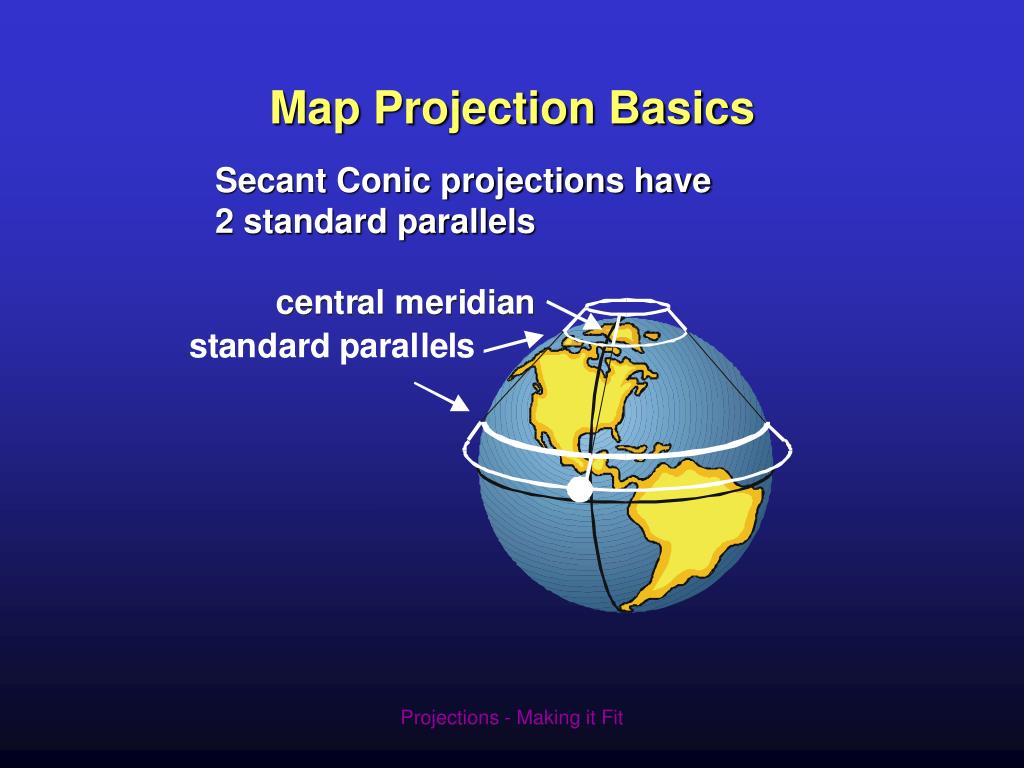 Map Projection Basics

Secant Conic projections have 2 standard parallels

central meridian
standard parallels

Projections - Making it Fit